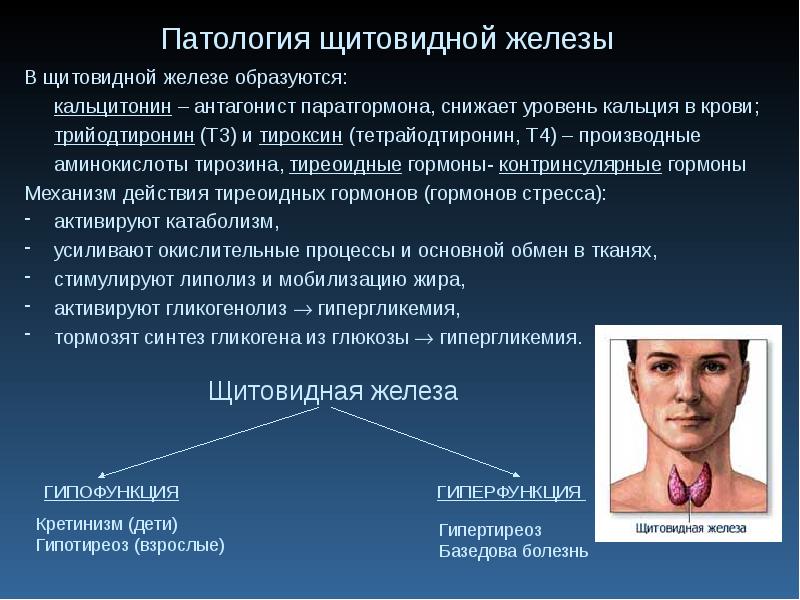 Патология щитовидной железы

В щитовидной железе образуются:

кальцитонин – антагонист паратгормона, снижает уровень кальция в крови;

трийодтиронин (Т3) и тироксин (тетрайодтиронин, Т4) – производные аминокислоты тирозина, тиреоидные гормоны- контринсулярные гормоны

Механизм действия тиреоидных гормонов (гормонов стресса):

- активируют катаболизм,
- усиливают окислительные процессы и основной обмен в тканях,
- стимулируют липолиз и мобилизацию жира,
- активируют гликогенолиз $\rightarrow$ гипергликемия,
- тормозят синтез гликогена из глюкозы $\rightarrow$ гипергликемия.

Щитовидная железа

ГИПОФУНКЦИЯ

Кретинизм (дети)
Гипотиреоз (взрослые)

ГИПЕРФУНКЦИЯ

Гипертиреоз
Базедова болезнь

Щитовидная железа